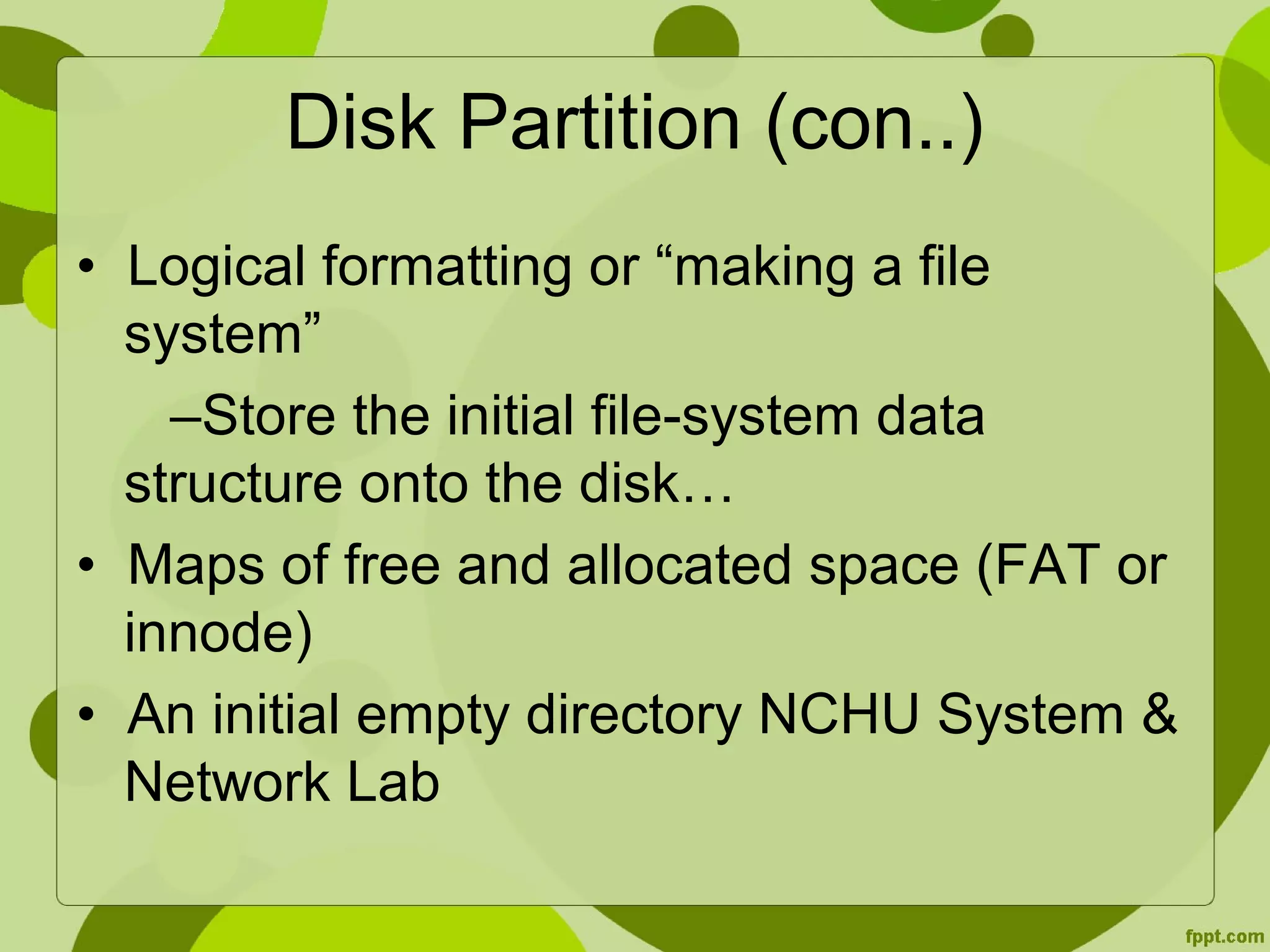 Disk Partition (con..)

• Logical formatting or “making a file system”

–Store the initial file-system data structure onto the disk…

• Maps of free and allocated space (FAT or innode)

• An initial empty directory NCHU System & Network Lab

fppt.com